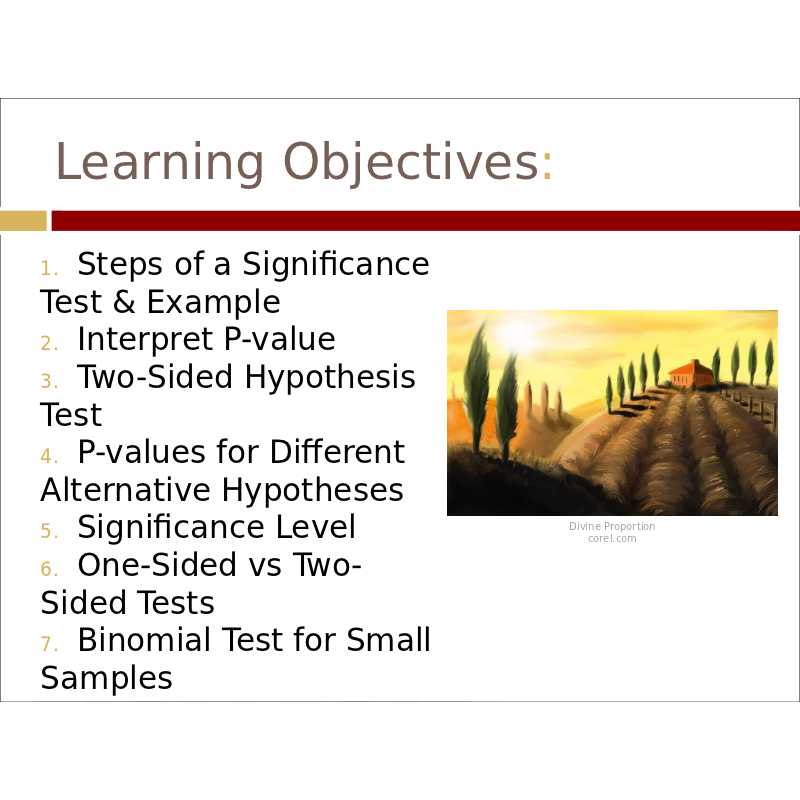 Learning Objectives:

1. Steps of a Significance Test & Example
2. Interpret P-value
3. Two-Sided Hypothesis Test
4. P-values for Different Alternative Hypotheses
5. Significance Level
6. One-Sided vs Two-Sided Tests
7. Binomial Test for Small Samples

Divine Proportion
corel.com